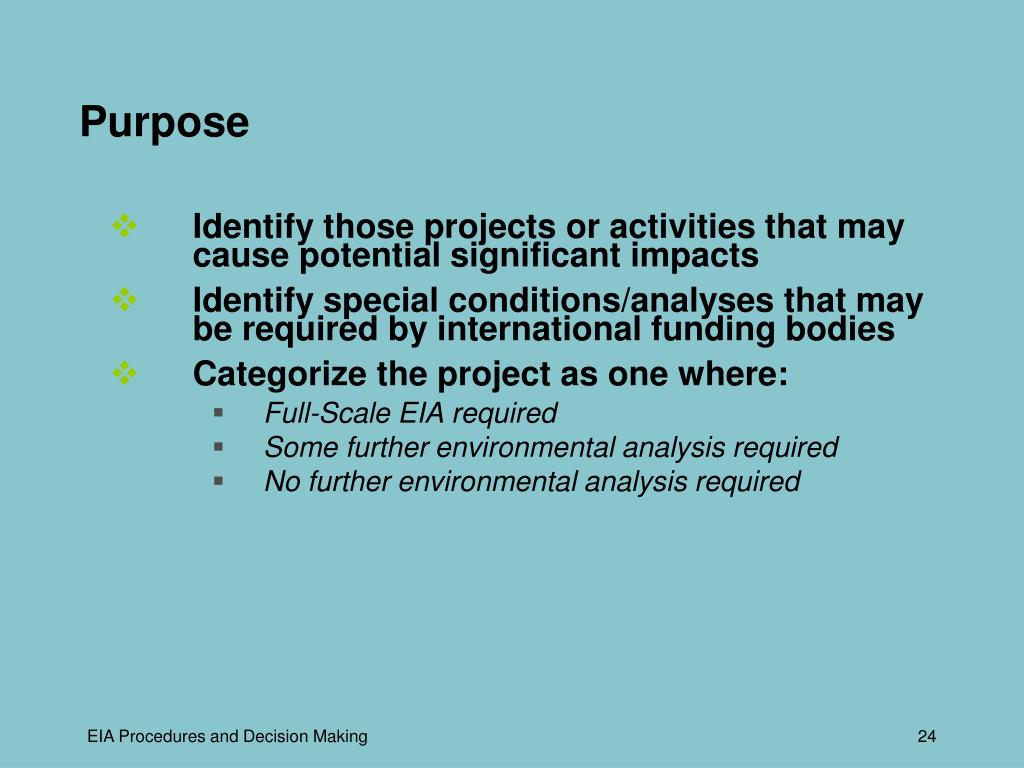 Purpose

❖ Identify those projects or activities that may cause potential significant impacts
❖ Identify special conditions/analyses that may be required by international funding bodies
❖ Categorize the project as one where:
▪ Full-Scale EIA required
▪ Some further environmental analysis required
▪ No further environmental analysis required

EIA Procedures and Decision Making

24